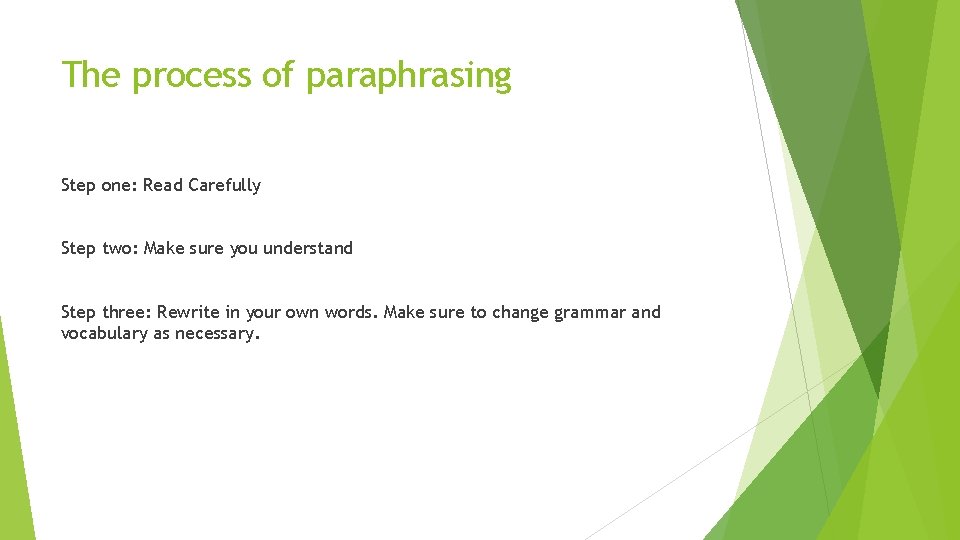 The process of paraphrasing

Step one: Read Carefully

Step two: Make sure you understand

Step three: Rewrite in your own words. Make sure to change grammar and vocabulary as necessary.